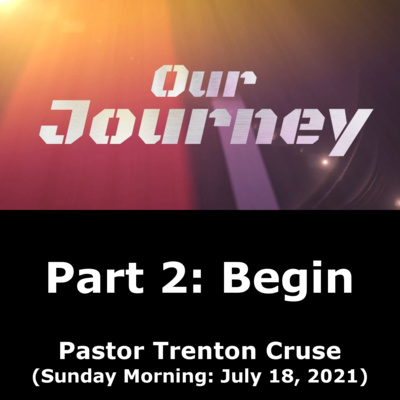 Our
Journey

Part 2: Begin

Pastor Trenton Cruse
(Sunday Morning: July 18, 2021)